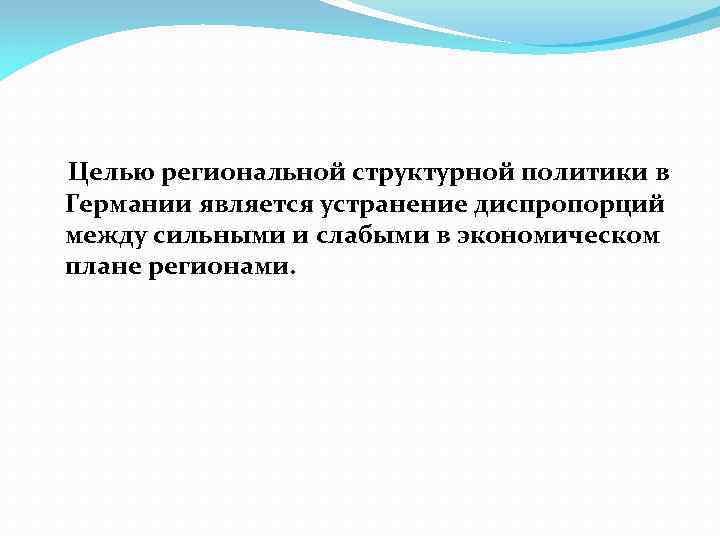 Целью региональной структурной политики в Германии является устранение диспропорций между сильными и слабыми в экономическом плане регионами.